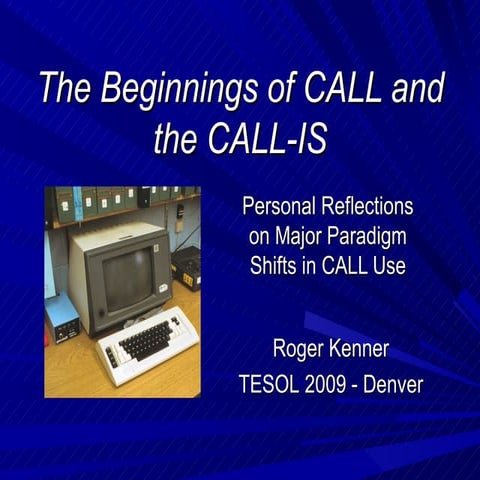 The Beginnings of CALL and the CALL-IS

Personal Reflections on Major Paradigm Shifts in CALL Use

Roger Kenner
TESOL 2009 - Denver